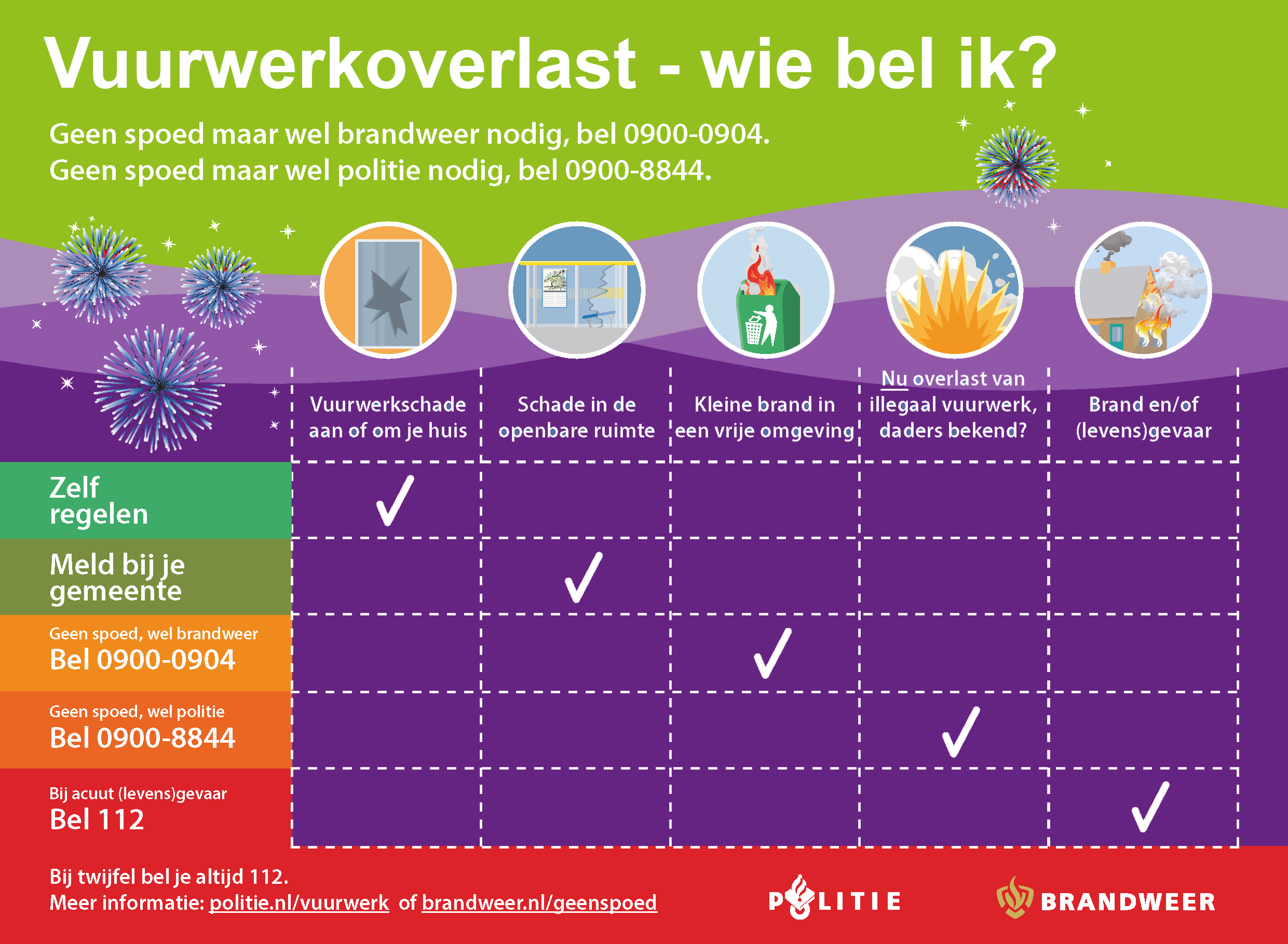 Vuurwerkoverlast - wie bel ik?

Geen spoed maar wel brandweer nodig, bel 0900-0904.
Geen spoed maar wel politie nodig, bel 0900-8844.

| | Vuurwerkschade aan of om je huis | Schade in de openbare ruimte | Kleine brand in een vrije omgeving | Nu overlast van illegaal vuurwerk, daders bekend? | Brand en/of (levens)gevaar |
|---|---|---|---|---|---|
| Zelf regelen | ✓ | | | | |
| Meld bij je gemeente | | ✓ | | | |
| Geen spoed, wel brandweer Bel 0900-0904 | | | ✓ | | |
| Geen spoed, wel politie Bel 0900-8844 | | | | ✓ | |
| Bij acuut (levens)gevaar Bel 112 | | | | | ✓ |

Bij twijfel bel je altijd 112.
Meer informatie: politie.nl/vuurwerk of brandweer.nl/geenspoed

POLITIE
BRANDWEER